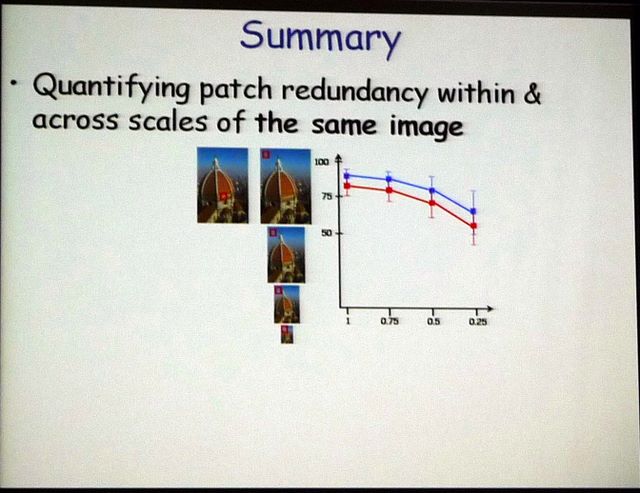 Summary

• Quantifying patch redundancy within & across scales of the same image

100
75
50
1
0.75
0.5
0.25